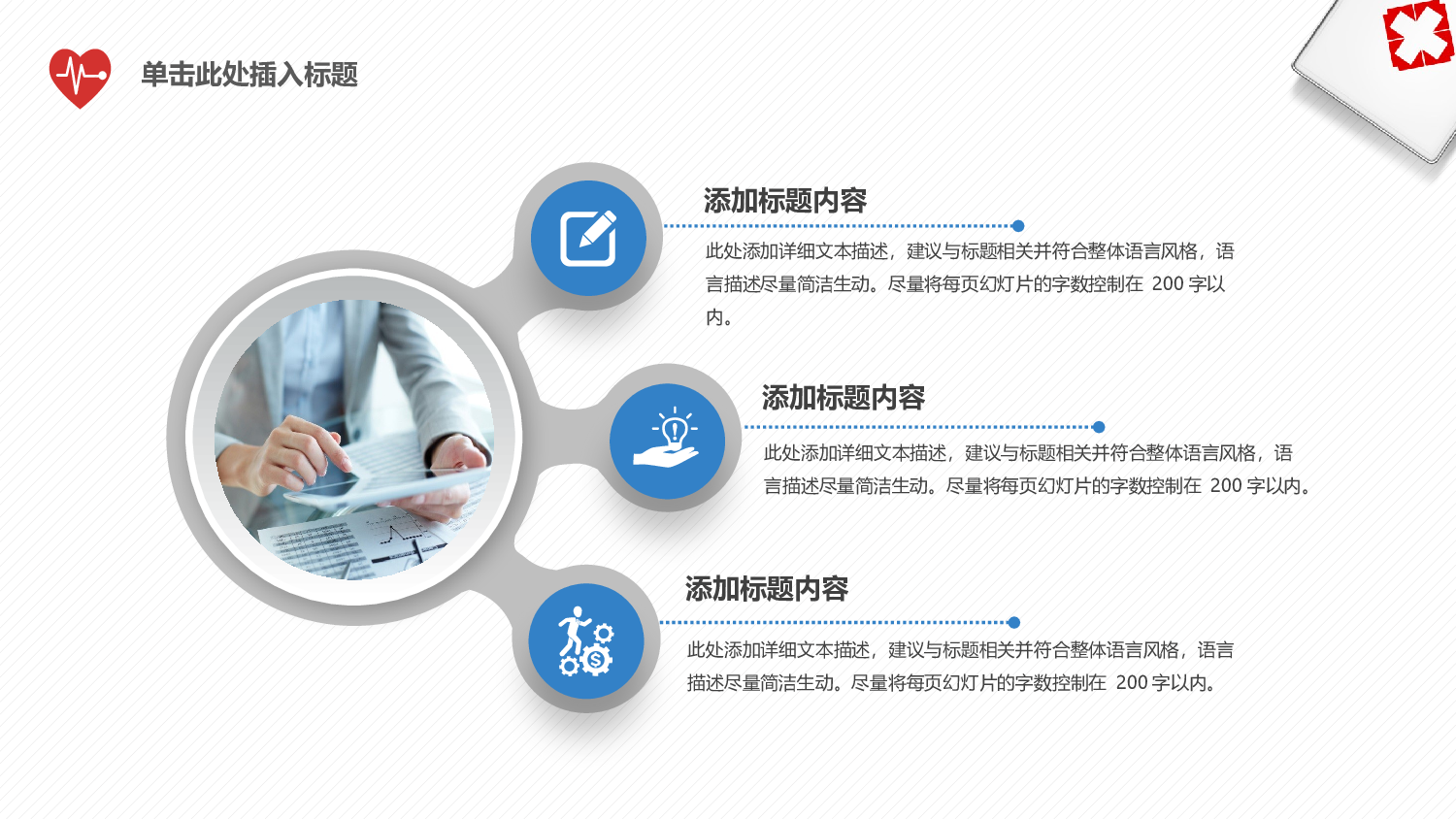 单击此处插入标题

添加标题内容

此处添加详细文本描述，建议与标题相关并符合整体语言风格，语言描述尽量简洁生动。尽量将每页幻灯片的字数控制在 200 字以内。

添加标题内容

此处添加详细文本描述，建议与标题相关并符合整体语言风格，语言描述尽量简洁生动。尽量将每页幻灯片的字数控制在 200 字以内。

添加标题内容

此处添加详细文本描述，建议与标题相关并符合整体语言风格，语言描述尽量简洁生动。尽量将每页幻灯片的字数控制在 200 字以内。